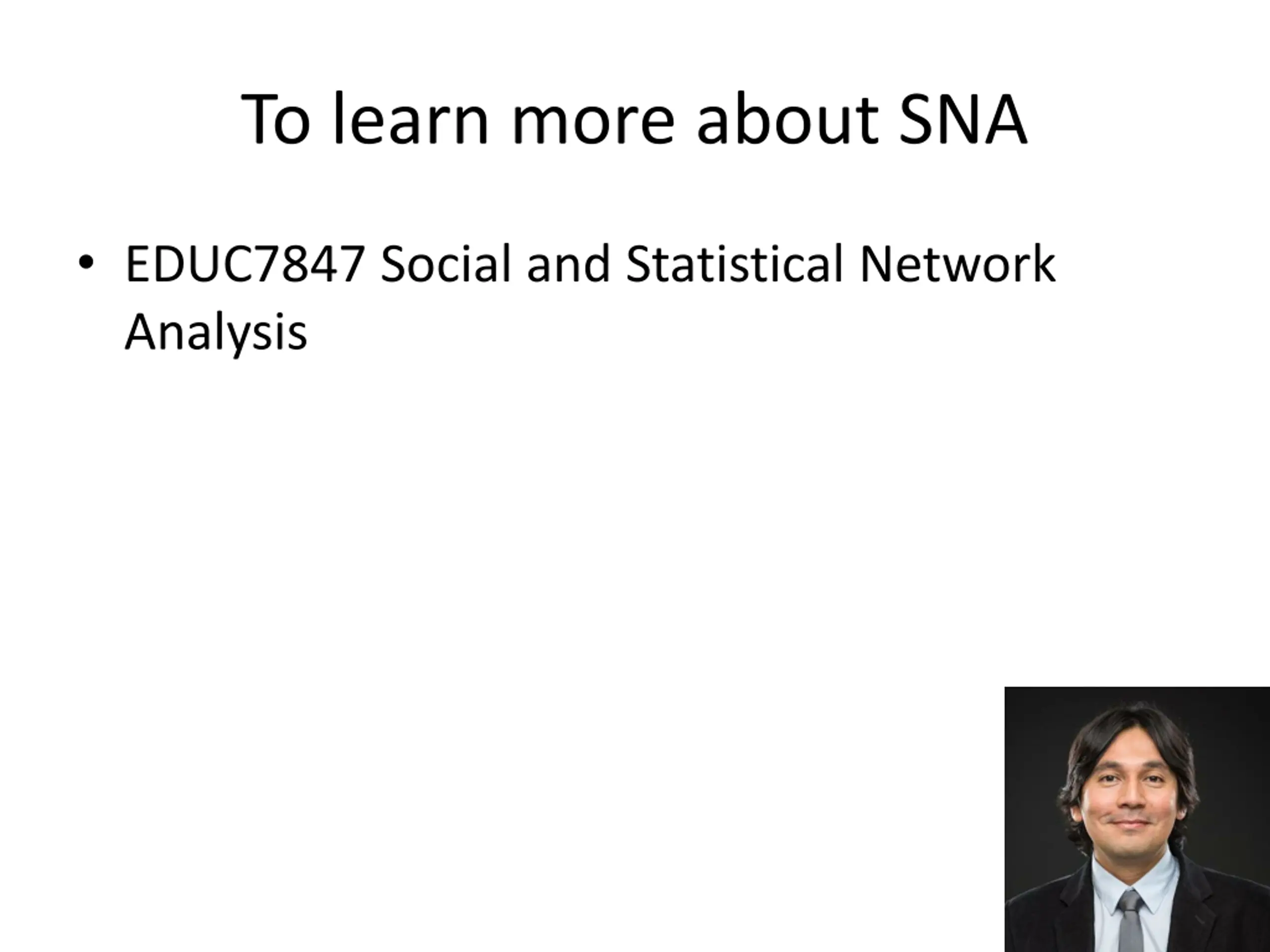 To learn more about SNA

• EDUC7847 Social and Statistical Network Analysis